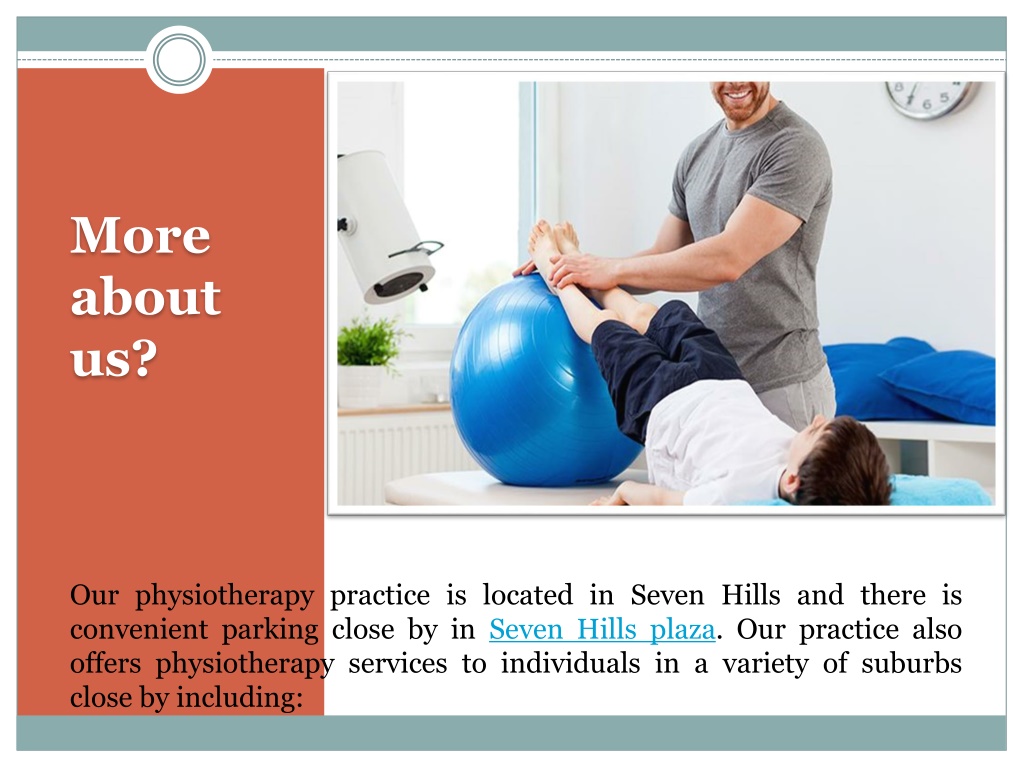 More about us?

Our physiotherapy practice is located in Seven Hills and there is convenient parking close by in Seven Hills plaza. Our practice also offers physiotherapy services to individuals in a variety of suburbs close by including: